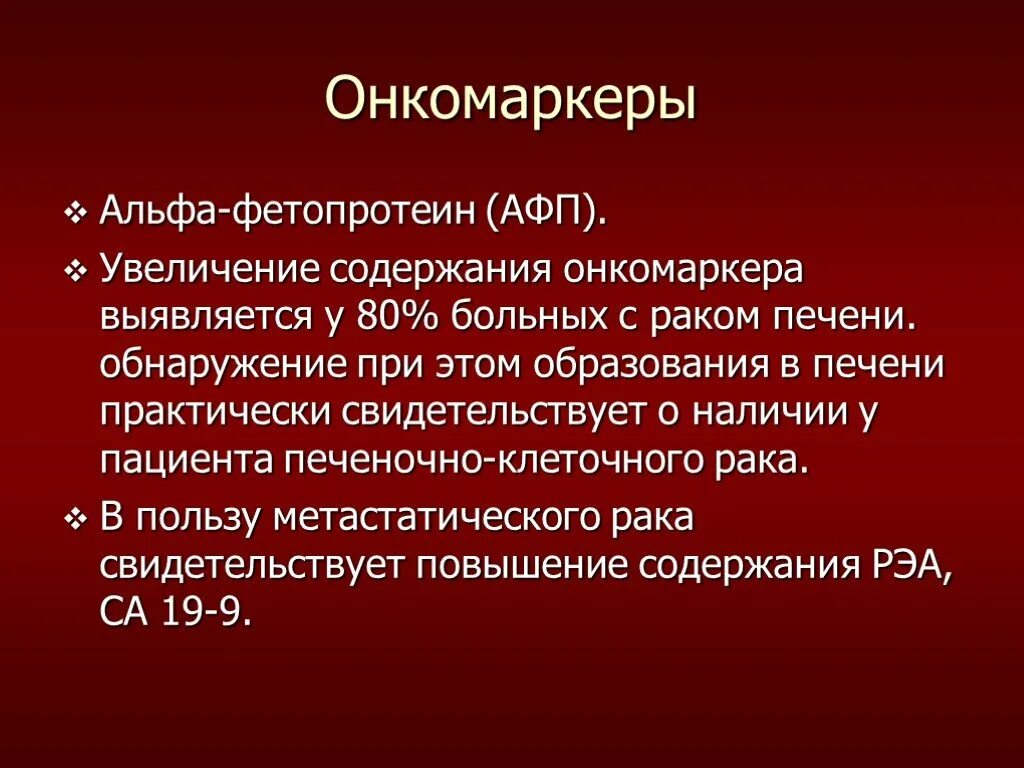 Онкомаркеры

❖ Альфа-фетопротеин (АФП).

❖ Увеличение содержания онкомаркера выявляется у 80% больных с раком печени. обнаружение при этом образования в печени практически свидетельствует о наличии у пациента печеночно-клеточного рака.

❖ В пользу метастатического рака свидетельствует повышение содержания РЭА, СА 19-9.